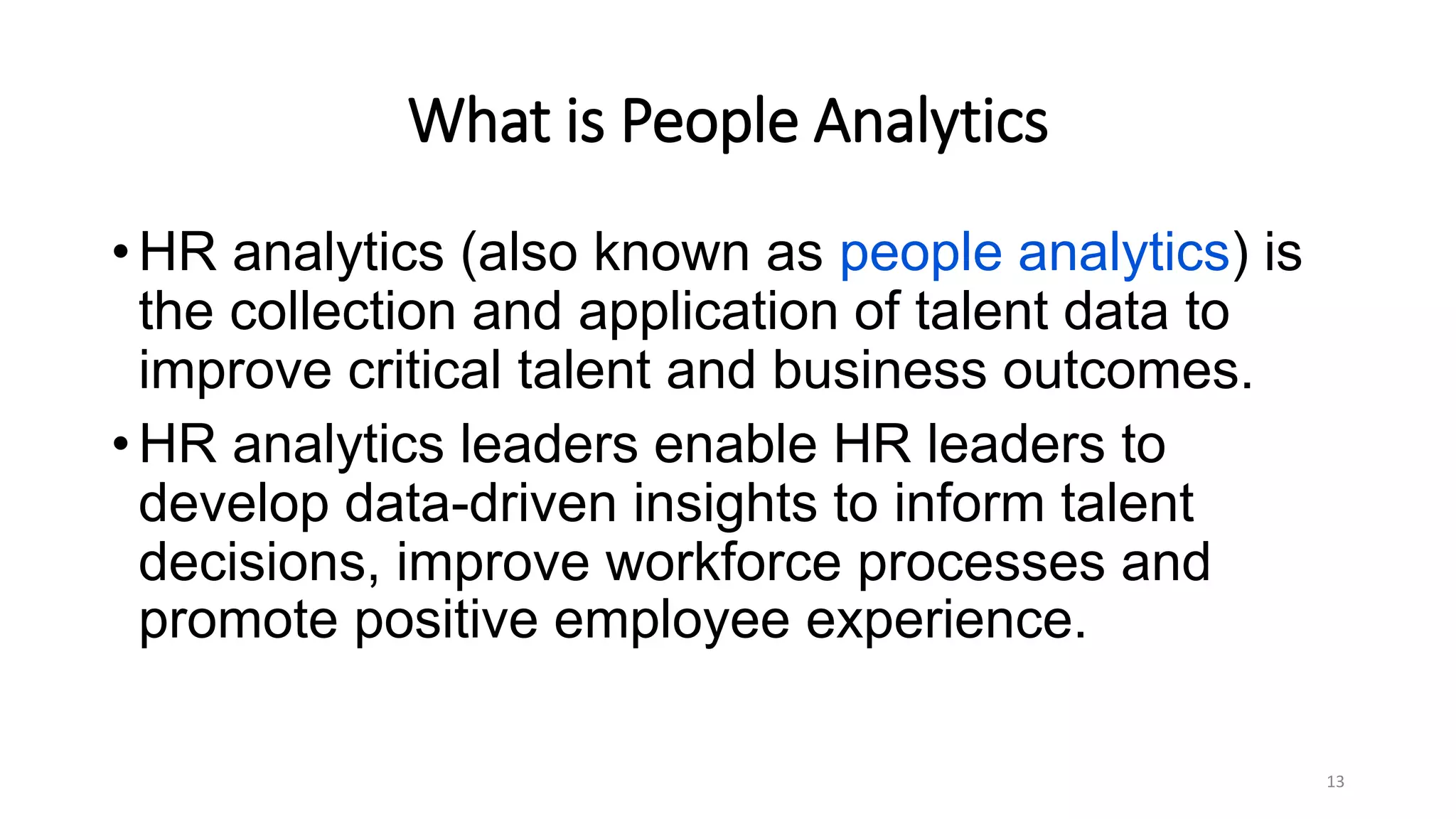 What is People Analytics

• HR analytics (also known as people analytics) is the collection and application of talent data to improve critical talent and business outcomes.

• HR analytics leaders enable HR leaders to develop data-driven insights to inform talent decisions, improve workforce processes and promote positive employee experience.

13